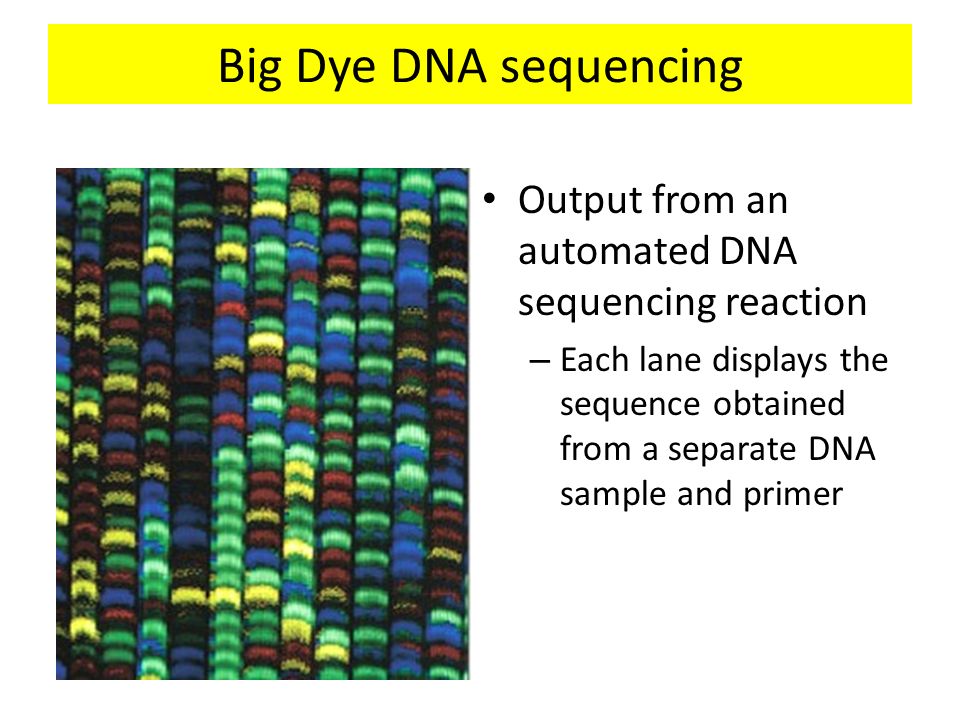 Big Dye DNA sequencing

• Output from an automated DNA sequencing reaction

– Each lane displays the sequence obtained from a separate DNA sample and primer